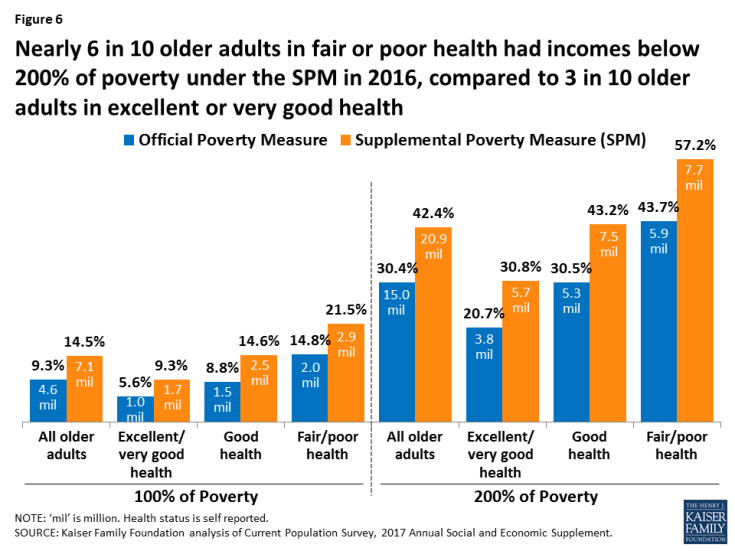 Figure 6

Nearly 6 in 10 older adults in fair or poor health had incomes below 200% of poverty under the SPM in 2016, compared to 3 in 10 older adults in excellent or very good health

Official Poverty Measure Supplemental Poverty Measure (SPM)

9.3%
4.6 mil
14.5%
7.1 mil
5.6%
1.0 mil
9.3%
1.7 mil
8.8%
1.5 mil
14.6%
2.5 mil
14.8%
2.0 mil
21.5%
2.9 mil
30.4%
15.0 mil
42.4%
20.9 mil
20.7%
3.8 mil
30.8%
5.7 mil
30.5%
5.3 mil
43.2%
7.5 mil
43.7%
5.9 mil
57.2%
7.7 mil

All older adults
Excellent/ very good health
Good health
Fair/poor health
All older adults
Excellent/ very good health
Good health
Fair/poor health

100% of Poverty
200% of Poverty

NOTE: 'mil' is million. Health status is self reported.
SOURCE: Kaiser Family Foundation analysis of Current Population Survey, 2017 Annual Social and Economic Supplement.

THE HENRY J. KAISER FAMILY FOUNDATION